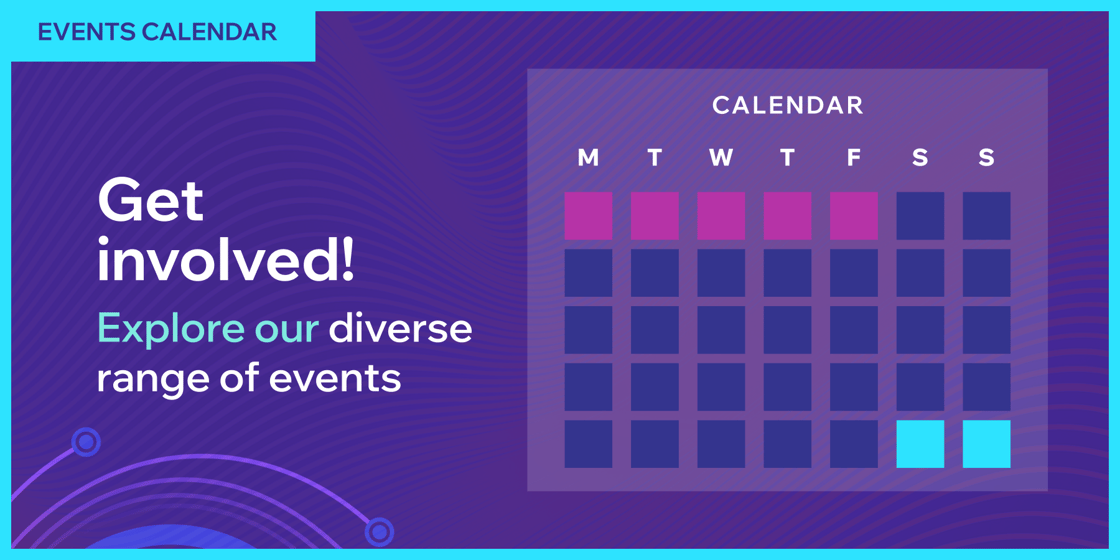 EVENTS CALENDAR

Get involved!

Explore our diverse range of events

CALENDAR

M T W T F S S